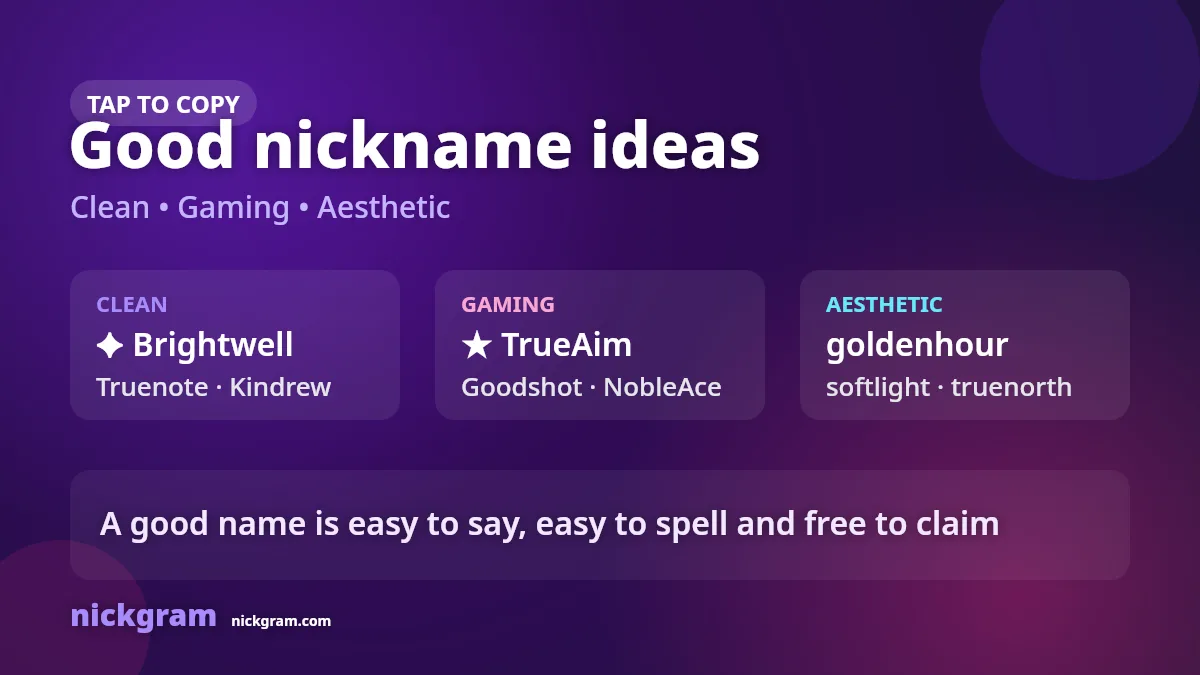 TAP TO COPY

Good nickname ideas

Clean • Gaming • Aesthetic

CLEAN
✦ Brightwell
Truenote · Kindrew

GAMING
★ TrueAim
Goodshot · NobleAce

AESTHETIC
goldenhour
softlight · truenorth

A good name is easy to say, easy to spell and free to claim

nickgram nickgram.com